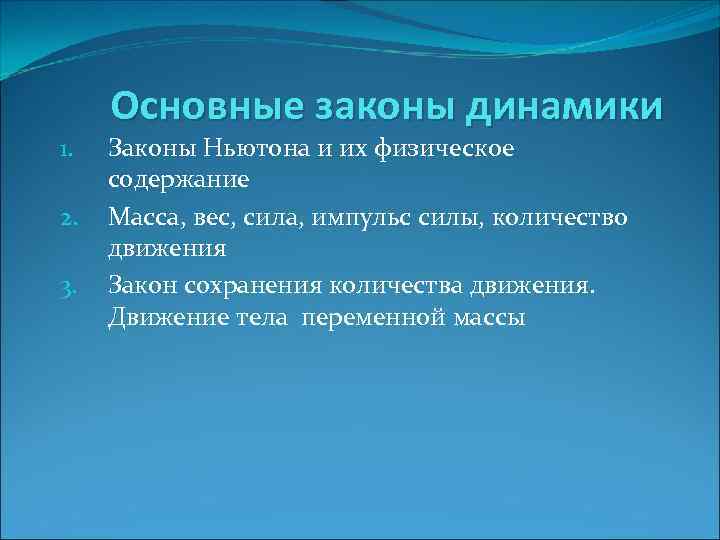 Основные законы динамики

1. Законы Ньютона и их физическое содержание
2. Масса, вес, сила, импульс силы, количество движения
3. Закон сохранения количества движения. Движение тела переменной массы